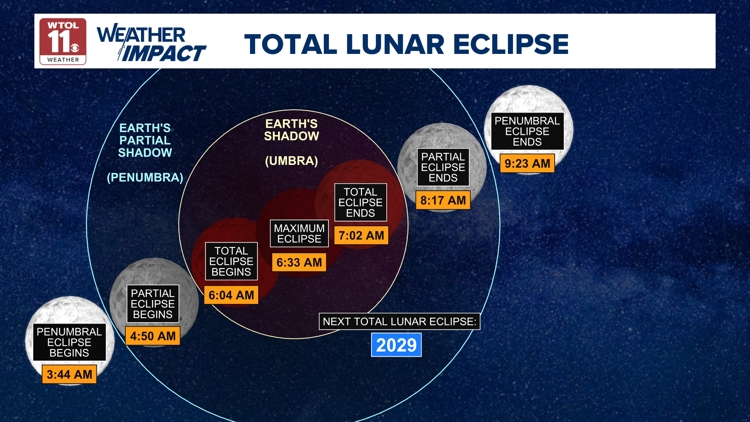 WTOL 11 WEATHER
WEATHER IMPACT
TOTAL LUNAR ECLIPSE

EARTH'S PARTIAL SHADOW
(PENUMBRA)

EARTH'S SHADOW
(UMBRA)

PENUMBRAL ECLIPSE BEGINS
3:44 AM

PARTIAL ECLIPSE BEGINS
4:50 AM

TOTAL ECLIPSE BEGINS
6:04 AM

MAXIMUM ECLIPSE
6:33 AM

TOTAL ECLIPSE ENDS
7:02 AM

PARTIAL ECLIPSE ENDS
8:17 AM

PENUMBRAL ECLIPSE ENDS
9:23 AM

NEXT TOTAL LUNAR ECLIPSE:
2029